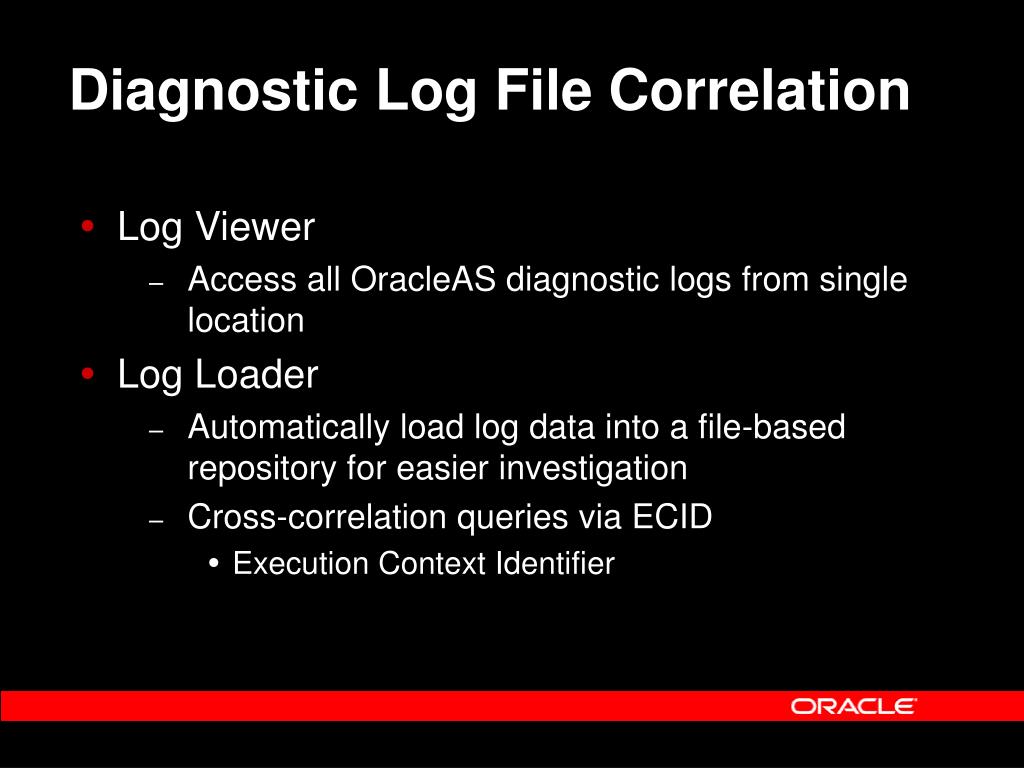 Diagnostic Log File Correlation

• Log Viewer
  – Access all OracleAS diagnostic logs from single location
• Log Loader
  – Automatically load log data into a file-based repository for easier investigation
  – Cross-correlation queries via ECID
    • Execution Context Identifier

ORACLE